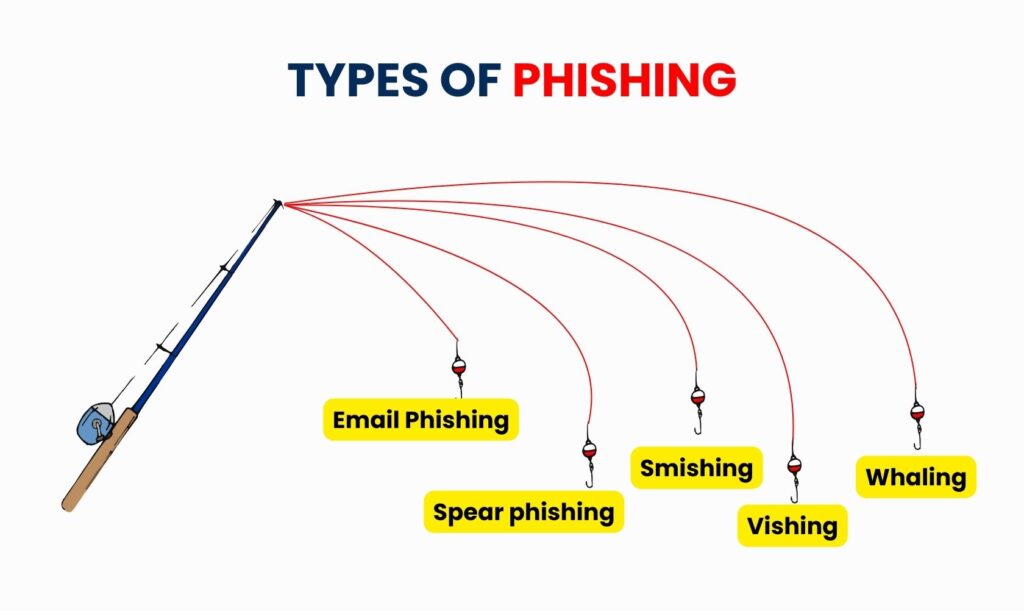 TYPES OF PHISHING

Email Phishing

Spear phishing

Smishing

Vishing

Whaling